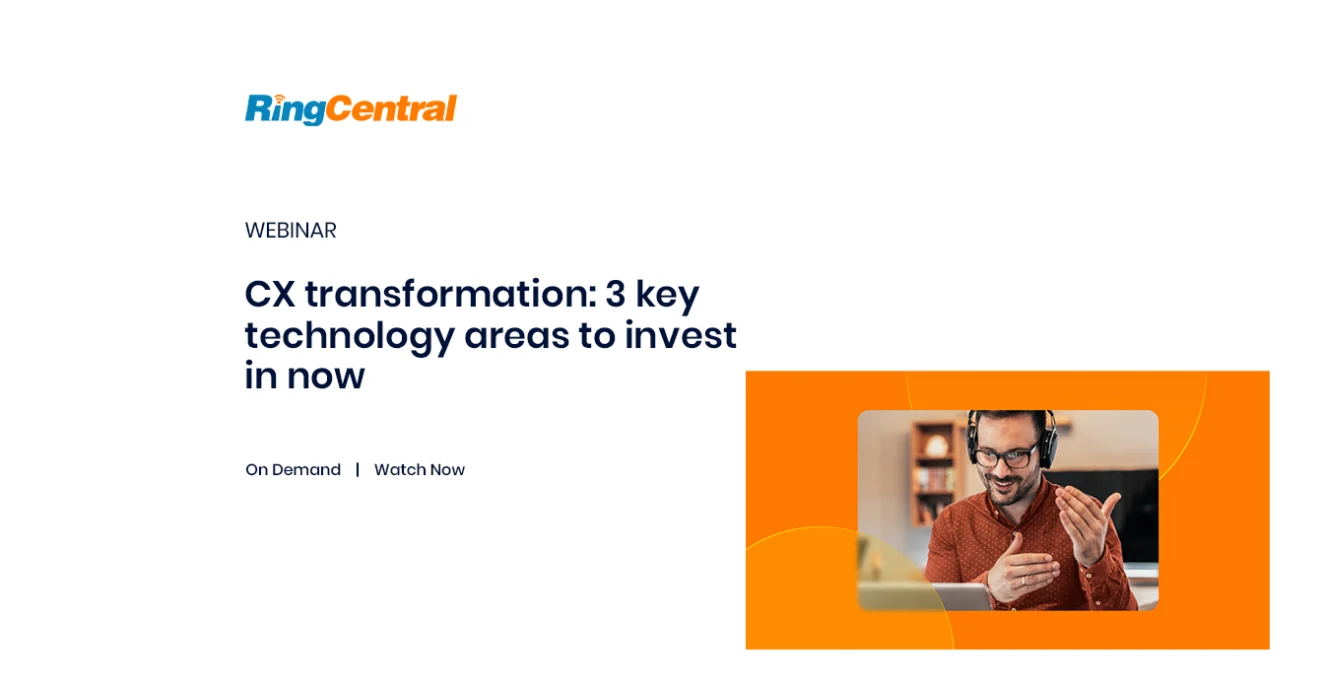 RingCentral

WEBINAR

CX transformation: 3 key technology areas to invest in now

On Demand | Watch Now